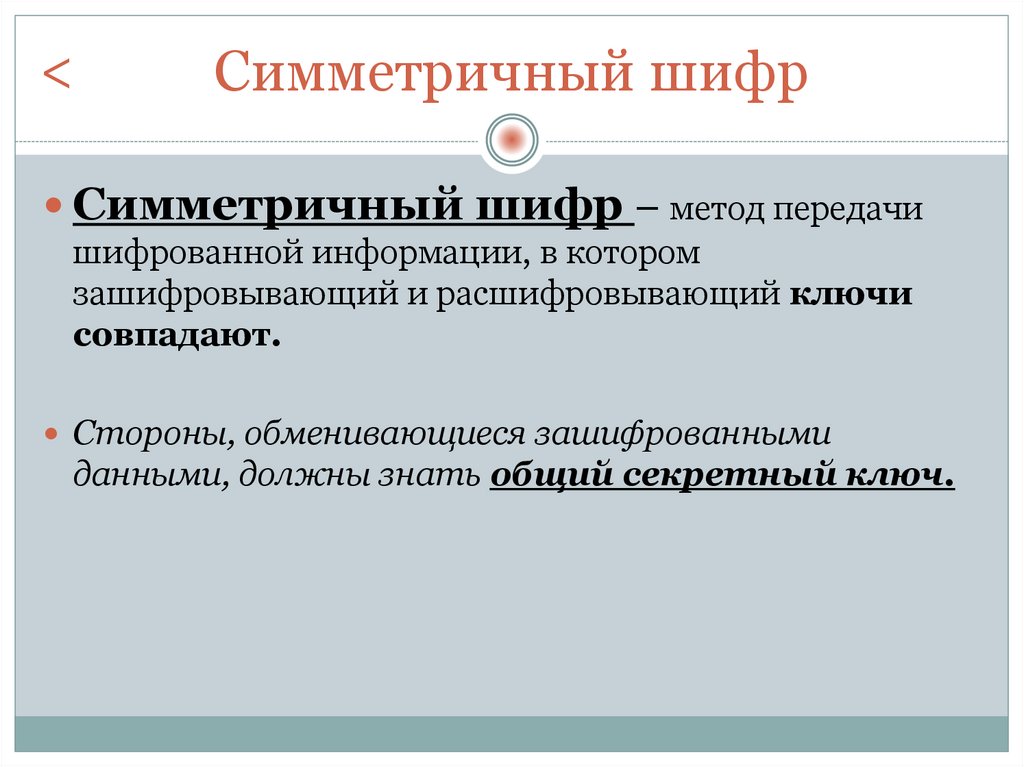 < Симметричный шифр

Симметричный шифр – метод передачи шифрованной информации, в котором зашифровывающий и расшифровывающий ключи совпадают.

Стороны, обменивающиеся зашифрованными данными, должны знать общий секретный ключ.